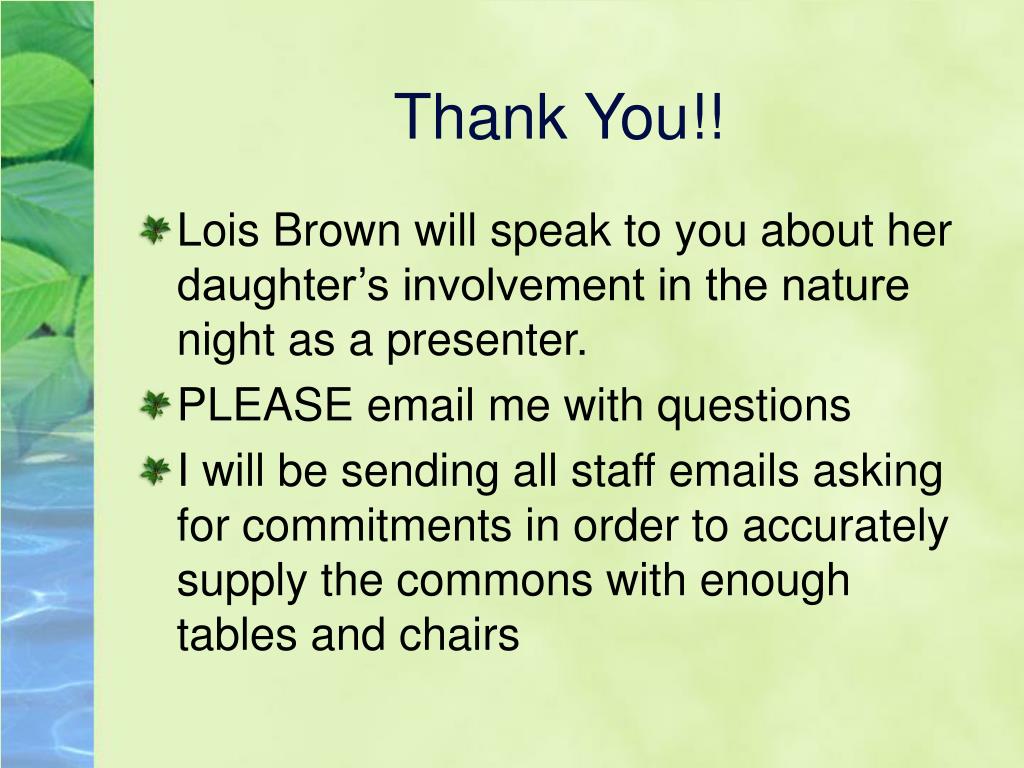 Thank You!!

Lois Brown will speak to you about her daughter’s involvement in the nature night as a presenter.

PLEASE email me with questions

I will be sending all staff emails asking for commitments in order to accurately supply the commons with enough tables and chairs